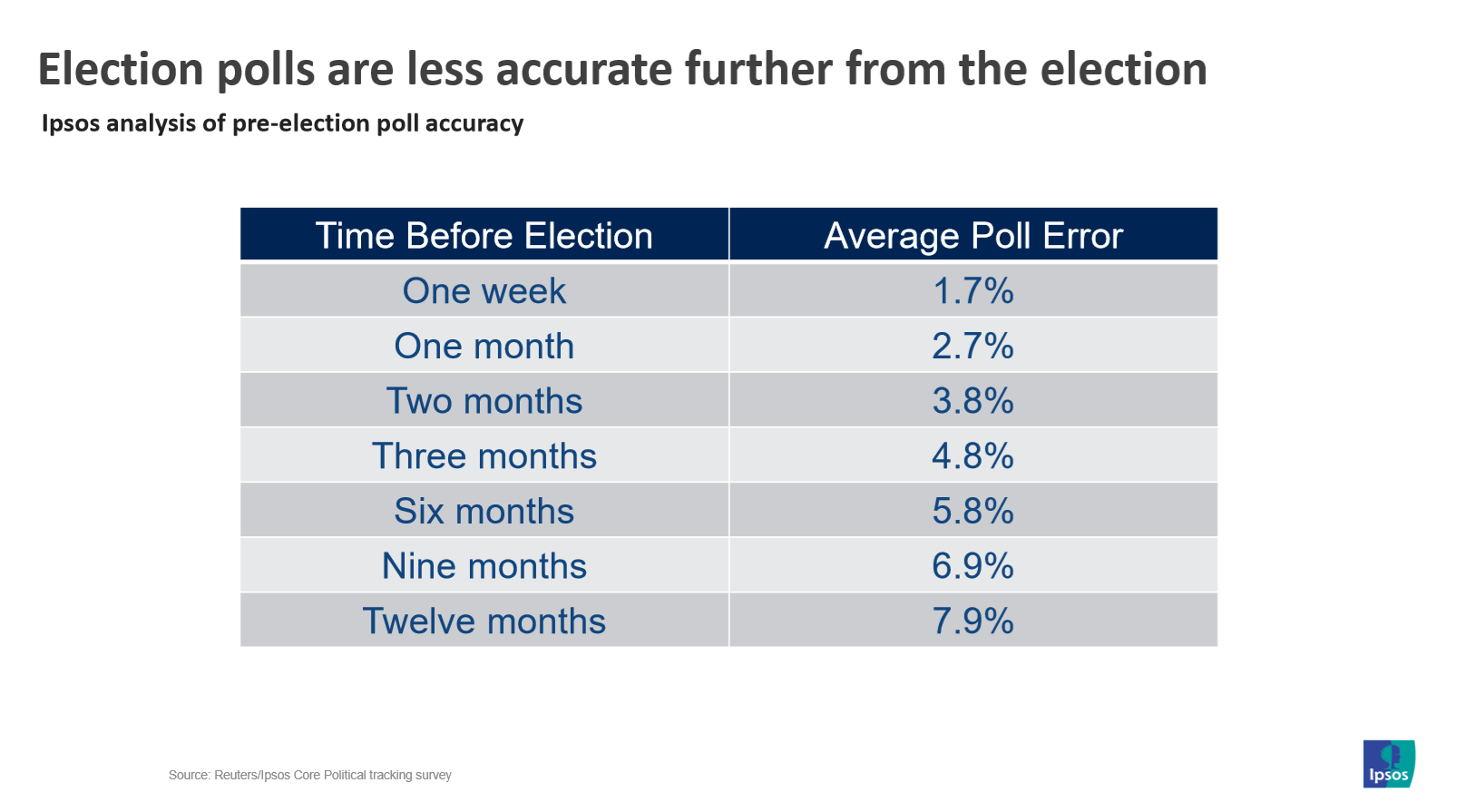 Election polls are less accurate further from the election

Ipsos analysis of pre-election poll accuracy

| Time Before Election | Average Poll Error |
|---|---|
| One week | 1.7% |
| One month | 2.7% |
| Two months | 3.8% |
| Three months | 4.8% |
| Six months | 5.8% |
| Nine months | 6.9% |
| Twelve months | 7.9% |

Source: Reuters/Ipsos Core Political tracking survey

Ipsos